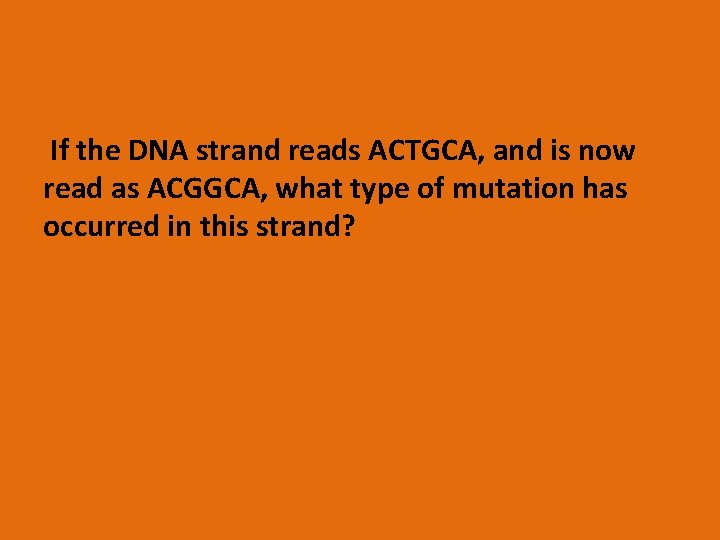 If the DNA strand reads ACTGCA, and is now read as ACGGCA, what type of mutation has occurred in this strand?